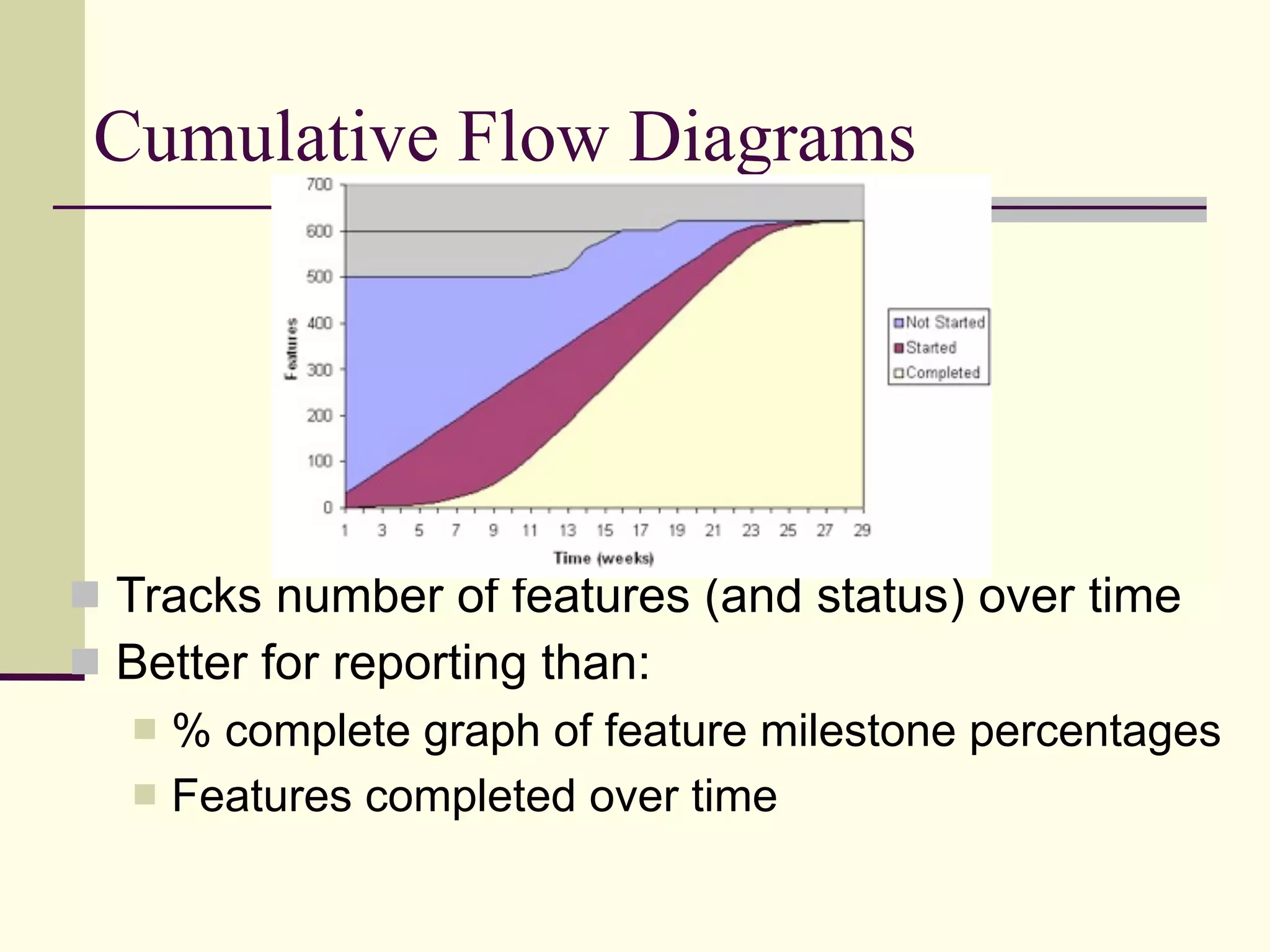 Cumulative Flow Diagrams

700
600
500
400
300
200
100
0

Features

1 3 5 7 9 11 13 15 17 19 21 23 25 27 29

Time (weeks)

Not Started
Started
Completed

Tracks number of features (and status) over time

Better for reporting than:

% complete graph of feature milestone percentages

Features completed over time